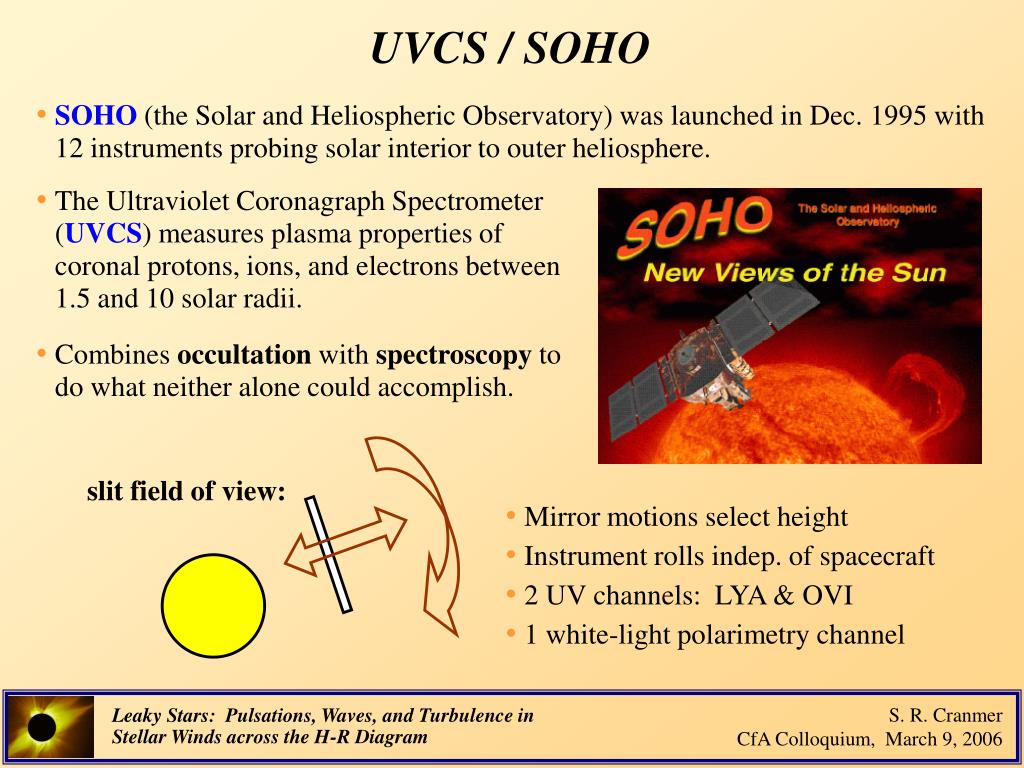 UVCS / SOHO

• SOHO (the Solar and Heliospheric Observatory) was launched in Dec. 1995 with 12 instruments probing solar interior to outer heliosphere.

• The Ultraviolet Coronagraph Spectrometer (UVCS) measures plasma properties of coronal protons, ions, and electrons between 1.5 and 10 solar radii.

• Combines occultation with spectroscopy to do what neither alone could accomplish.

SOHO
The Solar and Heliospheric Observatory
New Views of the Sun

slit field of view:

• Mirror motions select height
• Instrument rolls indep. of spacecraft
• 2 UV channels: LYA & OVI
• 1 white-light polarimetry channel

Leaky Stars: Pulsations, Waves, and Turbulence in Stellar Winds across the H-R Diagram

S. R. Cranmer
CfA Colloquium, March 9, 2006